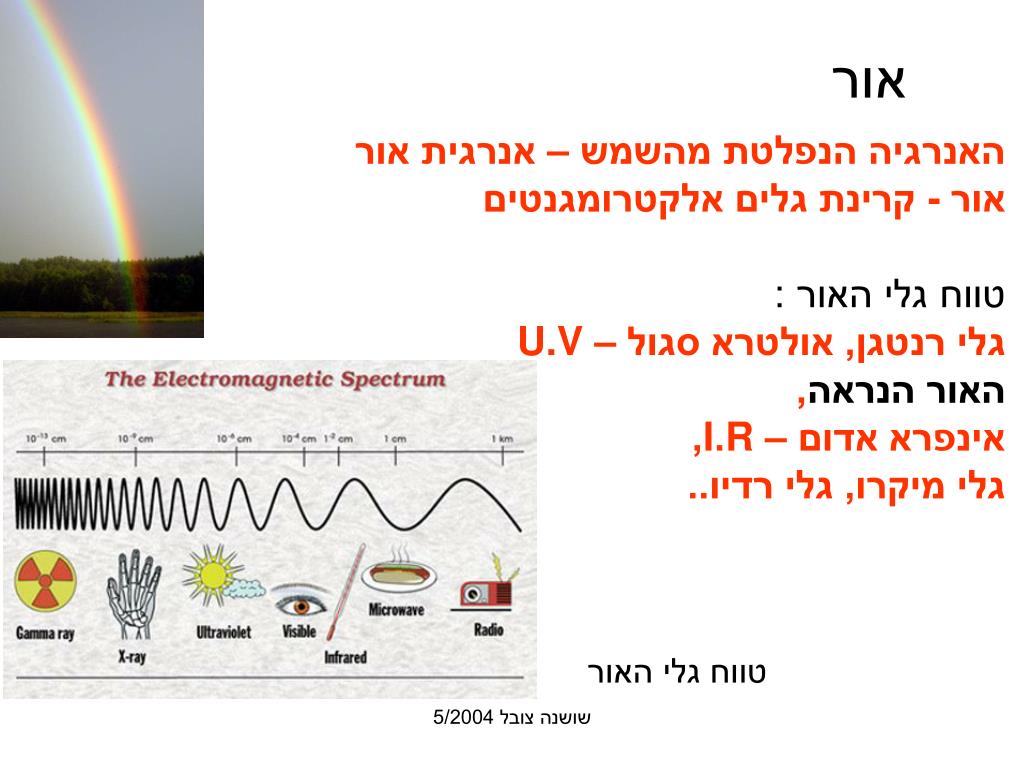 אור

האנרגיה הנפלטת מהשמש – אנרגית אור
אור - קרינת גלים אלקטרומגנטים

טווח גלי האור :
גלי רנטגן, אולטרא סגול – U.V
האור הנראה,
אינפרא אדום – I.R,
גלי מיקרו, גלי רדיו..

The Electromagnetic Spectrum
$10^{-13}$ cm $10^{-9}$ cm $10^{-6}$ cm $10^{-4}$ cm $1^{-2}$ cm 1 cm 1 km
Gamma ray X-ray Ultraviolet Visible Infrared Microwave Radio

טווח גלי האור

שושנה צובל 5/2004